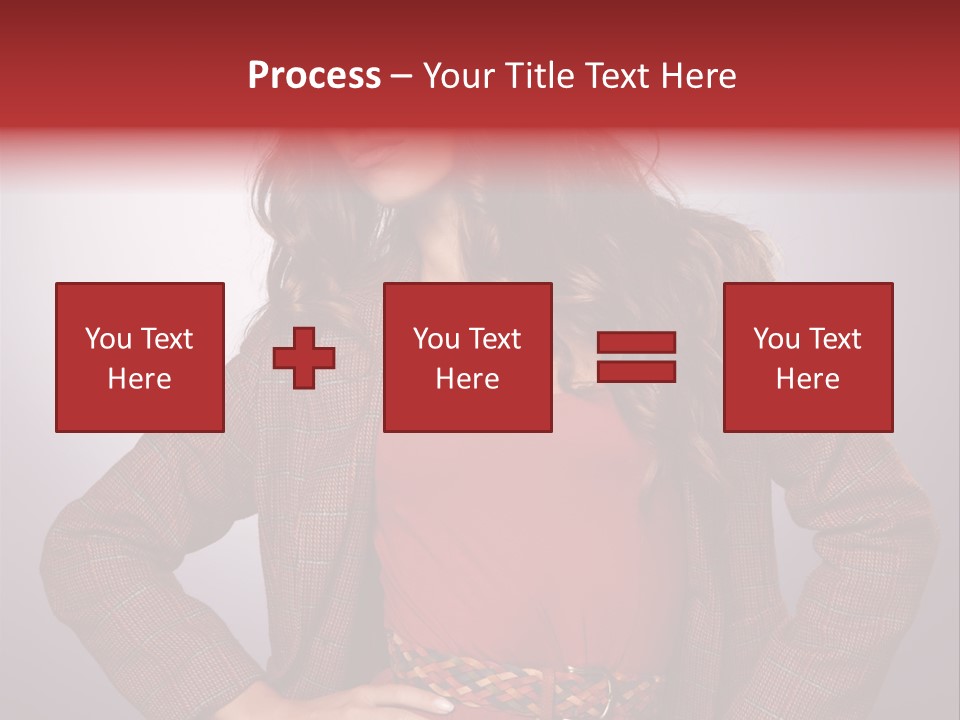 Process – Your Title Text Here

You Text Here

You Text Here

You Text Here